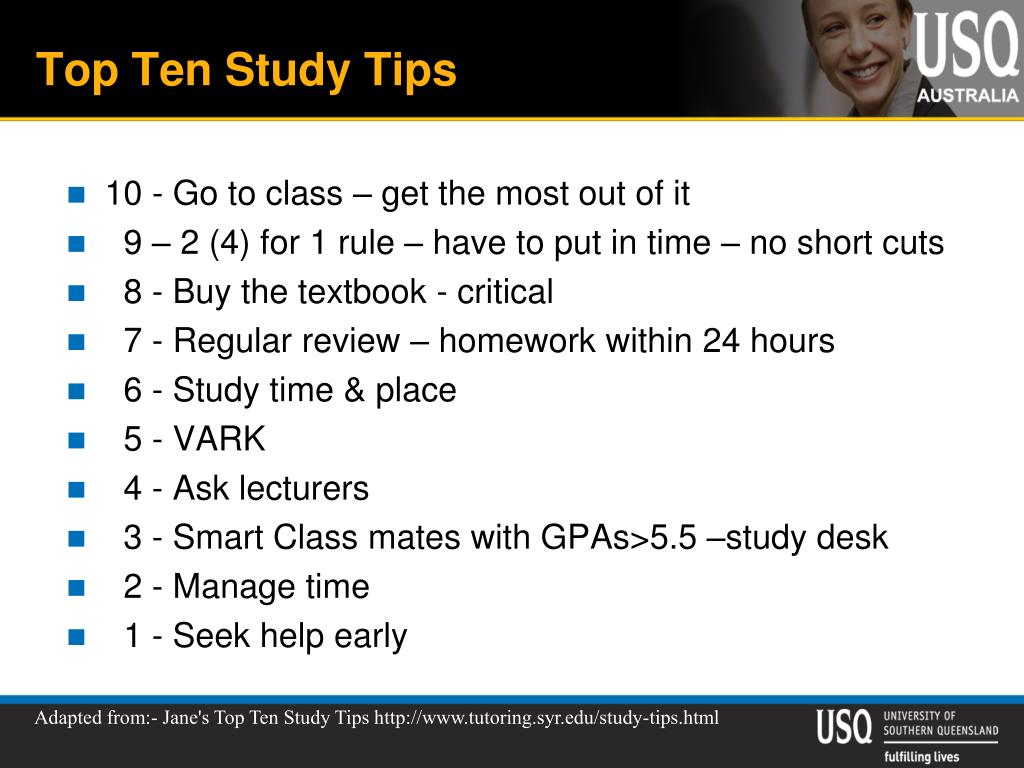 Top Ten Study Tips

USQ
AUSTRALIA

- 10 - Go to class – get the most out of it
- 9 – 2 (4) for 1 rule – have to put in time – no short cuts
- 8 - Buy the textbook - critical
- 7 - Regular review – homework within 24 hours
- 6 - Study time & place
- 5 - VARK
- 4 - Ask lecturers
- 3 - Smart Class mates with GPAs>5.5 –study desk
- 2 - Manage time
- 1 - Seek help early

Adapted from:- Jane's Top Ten Study Tips http://www.tutoring.syr.edu/study-tips.html

USQ UNIVERSITY OF SOUTHERN QUEENSLAND
fulfilling lives